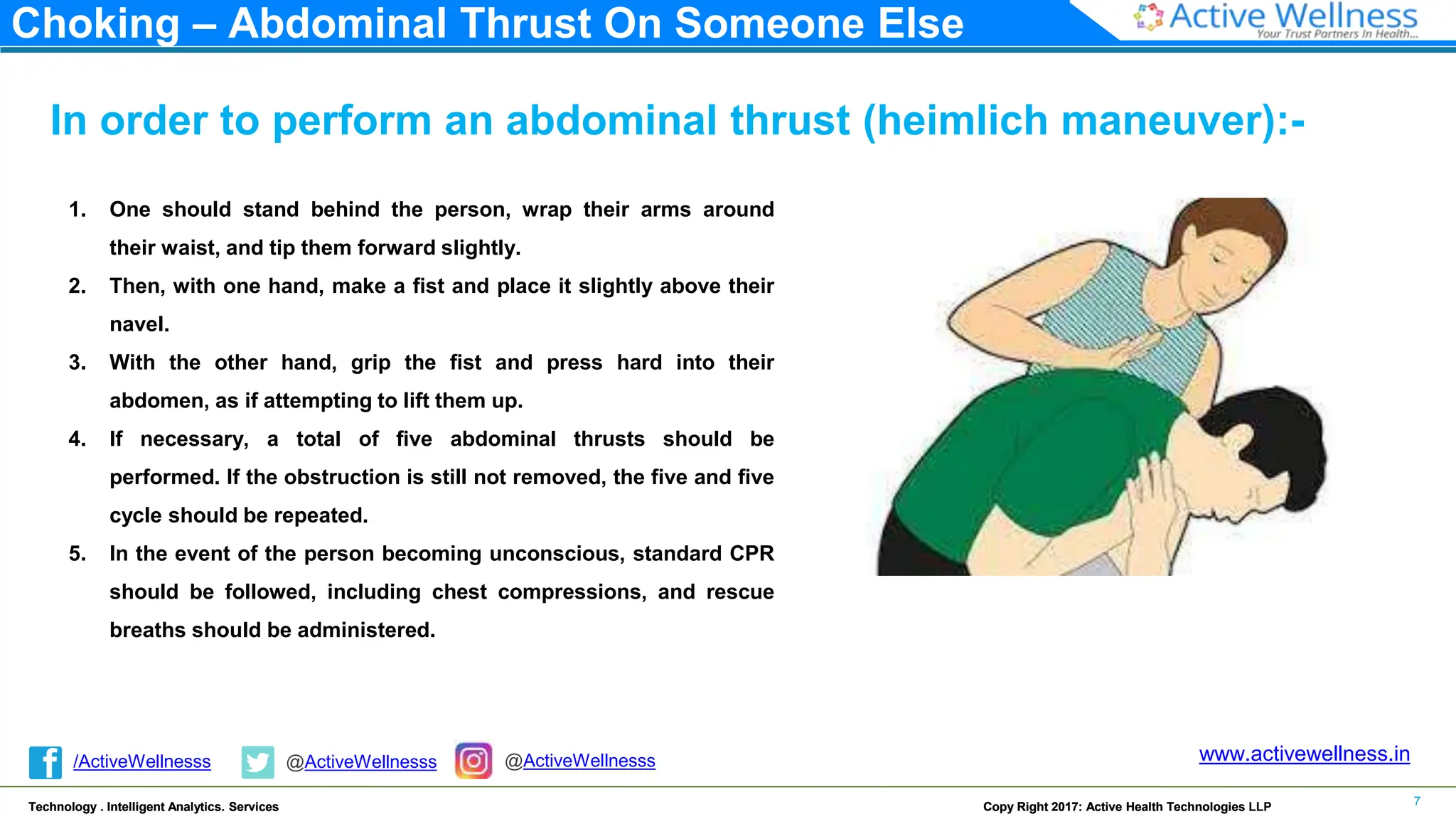 Choking – Abdominal Thrust On Someone Else

Active Wellness
Your Trust Partners In Health...

In order to perform an abdominal thrust (heimlich maneuver):-

1. One should stand behind the person, wrap their arms around their waist, and tip them forward slightly.
2. Then, with one hand, make a fist and place it slightly above their navel.
3. With the other hand, grip the fist and press hard into their abdomen, as if attempting to lift them up.
4. If necessary, a total of five abdominal thrusts should be performed. If the obstruction is still not removed, the five and five cycle should be repeated.
5. In the event of the person becoming unconscious, standard CPR should be followed, including chest compressions, and rescue breaths should be administered.

/ActiveWellnesss @ActiveWellnesss @ActiveWellnesss www.activewellness.in

Technology . Intelligent Analytics. Services Copy Right 2017: Active Health Technologies LLP 7